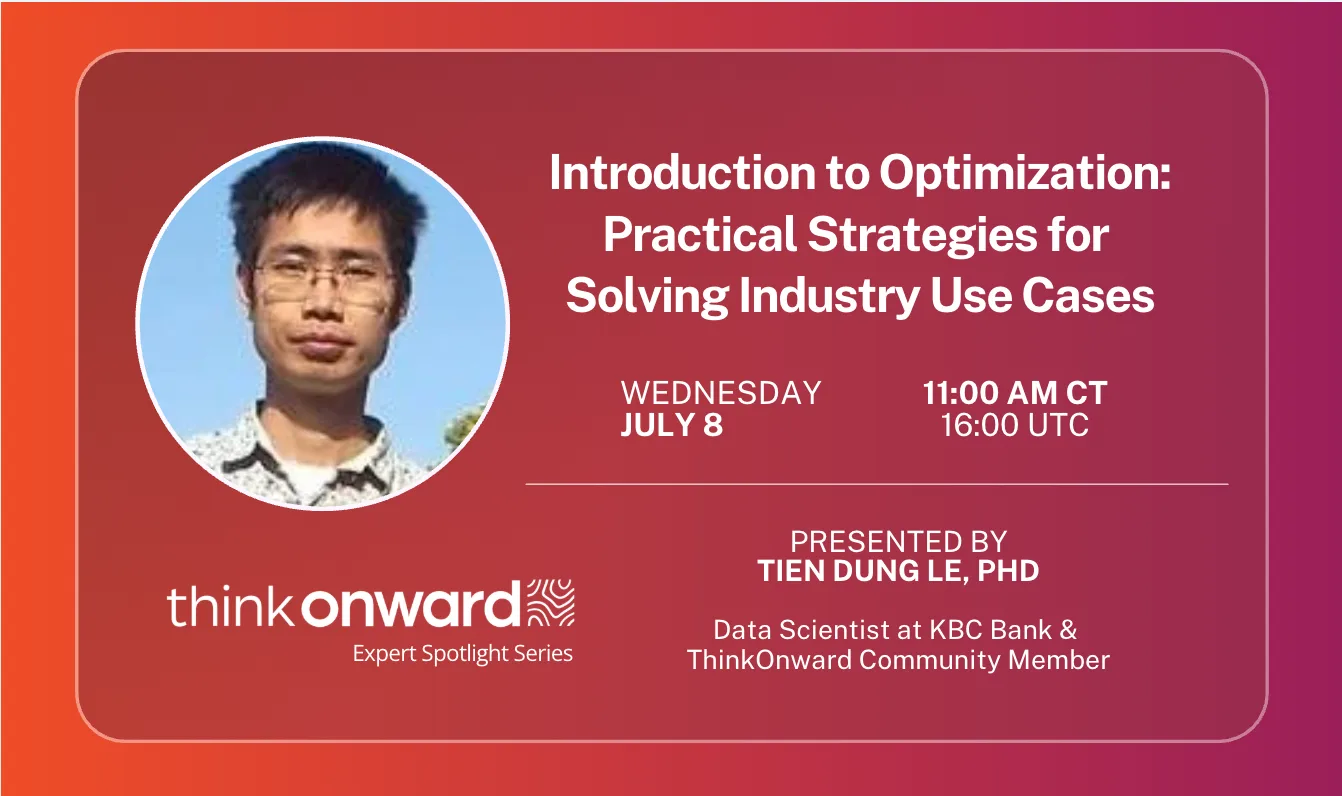 Introduction to Optimization: Practical Strategies for Solving Industry Use Cases

WEDNESDAY
JULY 8

11:00 AM CT
16:00 UTC

PRESENTED BY
TIEN DUNG LE, PHD

Data Scientist at KBC Bank & ThinkOnward Community Member

thinkonward
Expert Spotlight Series